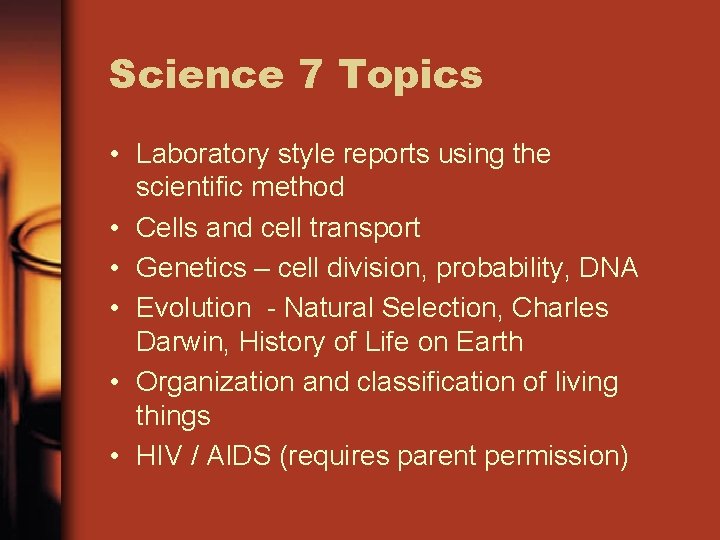 Science 7 Topics

• Laboratory style reports using the scientific method
• Cells and cell transport
• Genetics – cell division, probability, DNA
• Evolution - Natural Selection, Charles Darwin, History of Life on Earth
• Organization and classification of living things
• HIV / AIDS (requires parent permission)